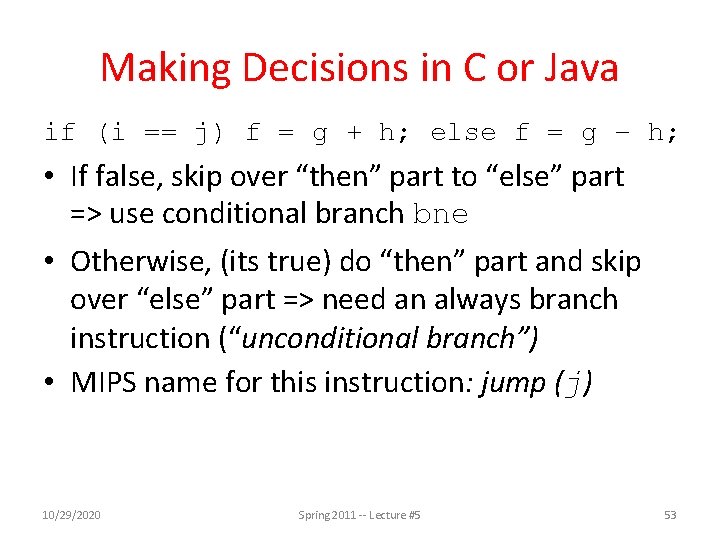 Making Decisions in C or Java

if (i == j) f = g + h; else f = g – h;

• If false, skip over “then” part to “else” part => use conditional branch bne

• Otherwise, (its true) do “then” part and skip over “else” part => need an always branch instruction (“unconditional branch”)

• MIPS name for this instruction: jump (j)

10/29/2020 Spring 2011 -- Lecture #5 53